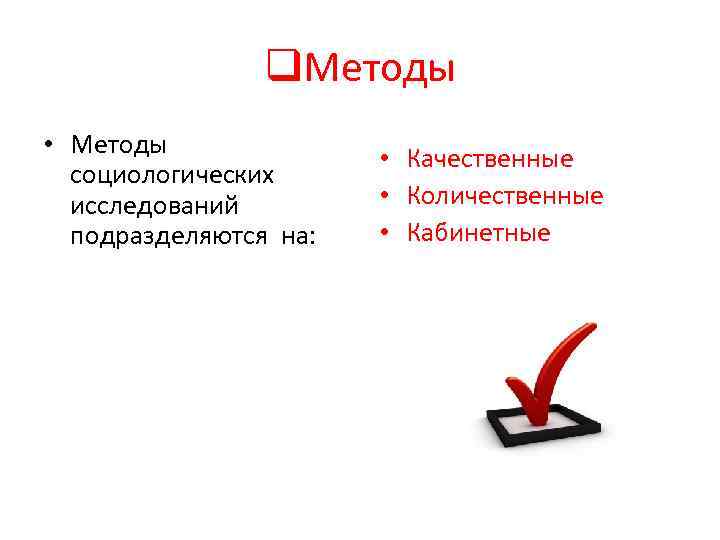 ❑Методы

• Методы социологических исследований подразделяются на:

• Качественные
• Количественные
• Кабинетные